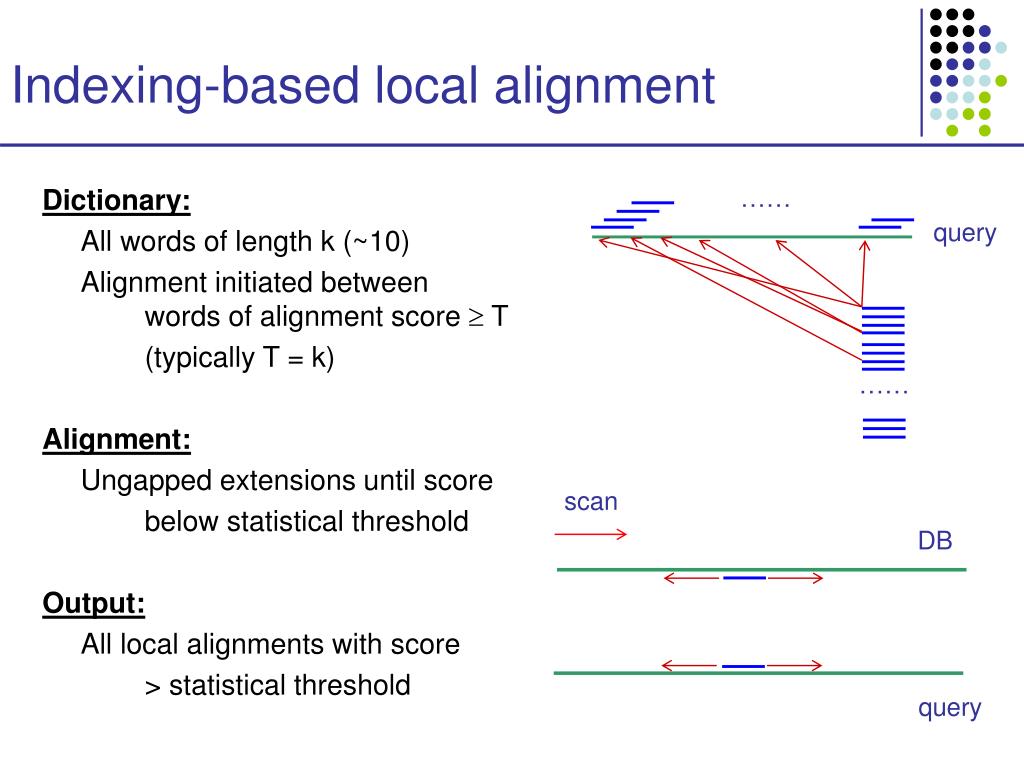 Indexing-based local alignment

Dictionary:
All words of length k (~10)
Alignment initiated between words of alignment score $\geq$ T
(typically T = k)

Alignment:
Ungapped extensions until score below statistical threshold

Output:
All local alignments with score > statistical threshold

……
query
……
scan
DB
query